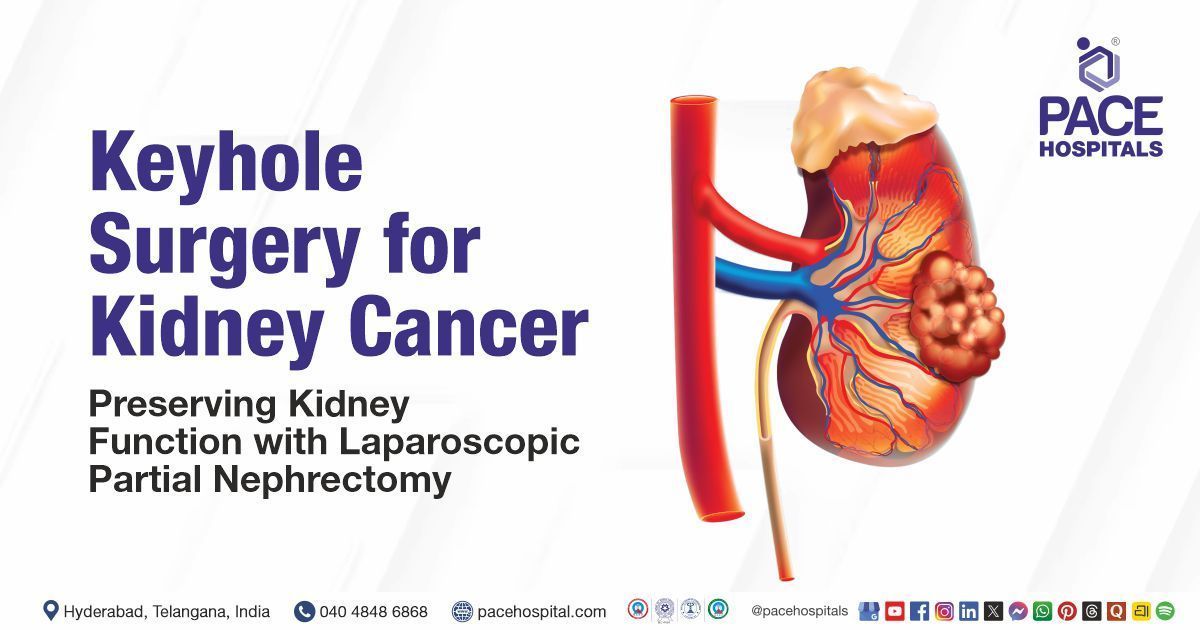 PACE
HOSPITALS

Keyhole Surgery for Kidney Cancer

Preserving Kidney Function with Laparoscopic Partial Nephrectomy

Hyderabad, Telangana, India 040 4848 6868 pacehospital.com @pacehospitals